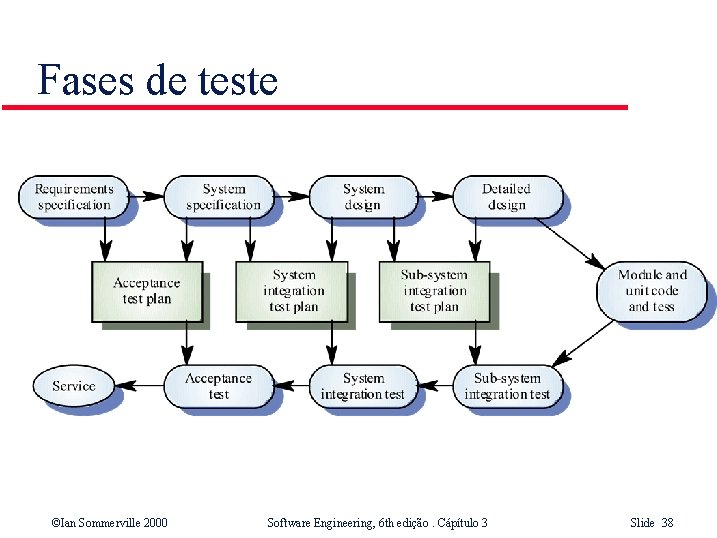 Fases de teste

Requirements specification

System specification

System design

Detailed design

Acceptance test plan

System integration test plan

Sub-system integration test plan

Module and unit code and tess

Service

Acceptance test

System integration test

Sub-system integration test

©Ian Sommerville 2000

Software Engineering, 6th edição . Cápítulo 3

Slide 38